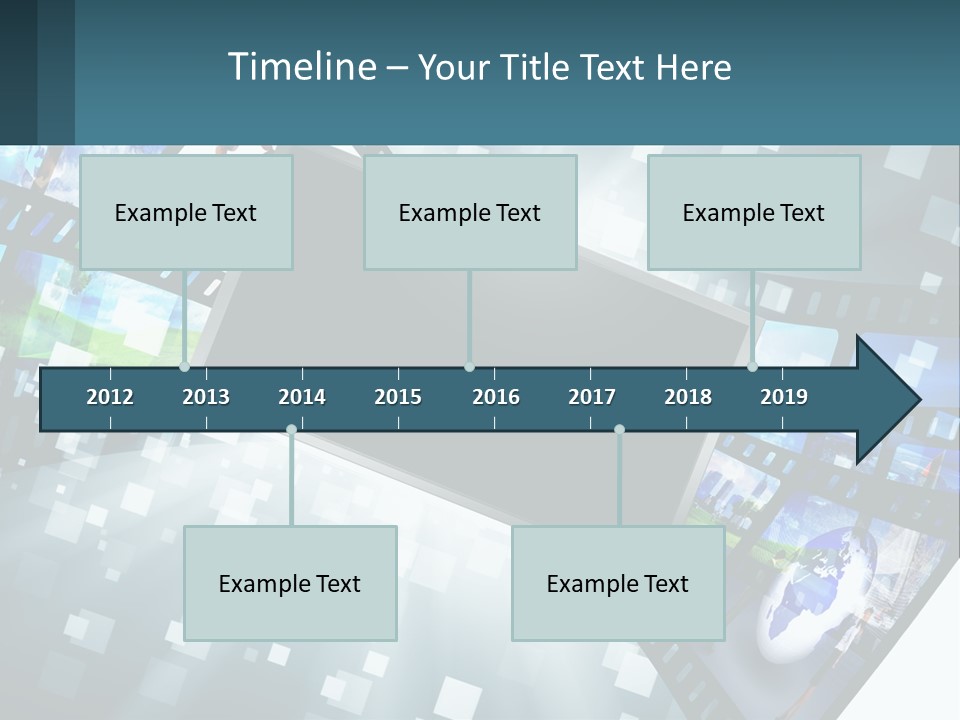 Timeline – Your Title Text Here

Example Text

Example Text

Example Text

2012 2013 2014 2015 2016 2017 2018 2019

Example Text

Example Text